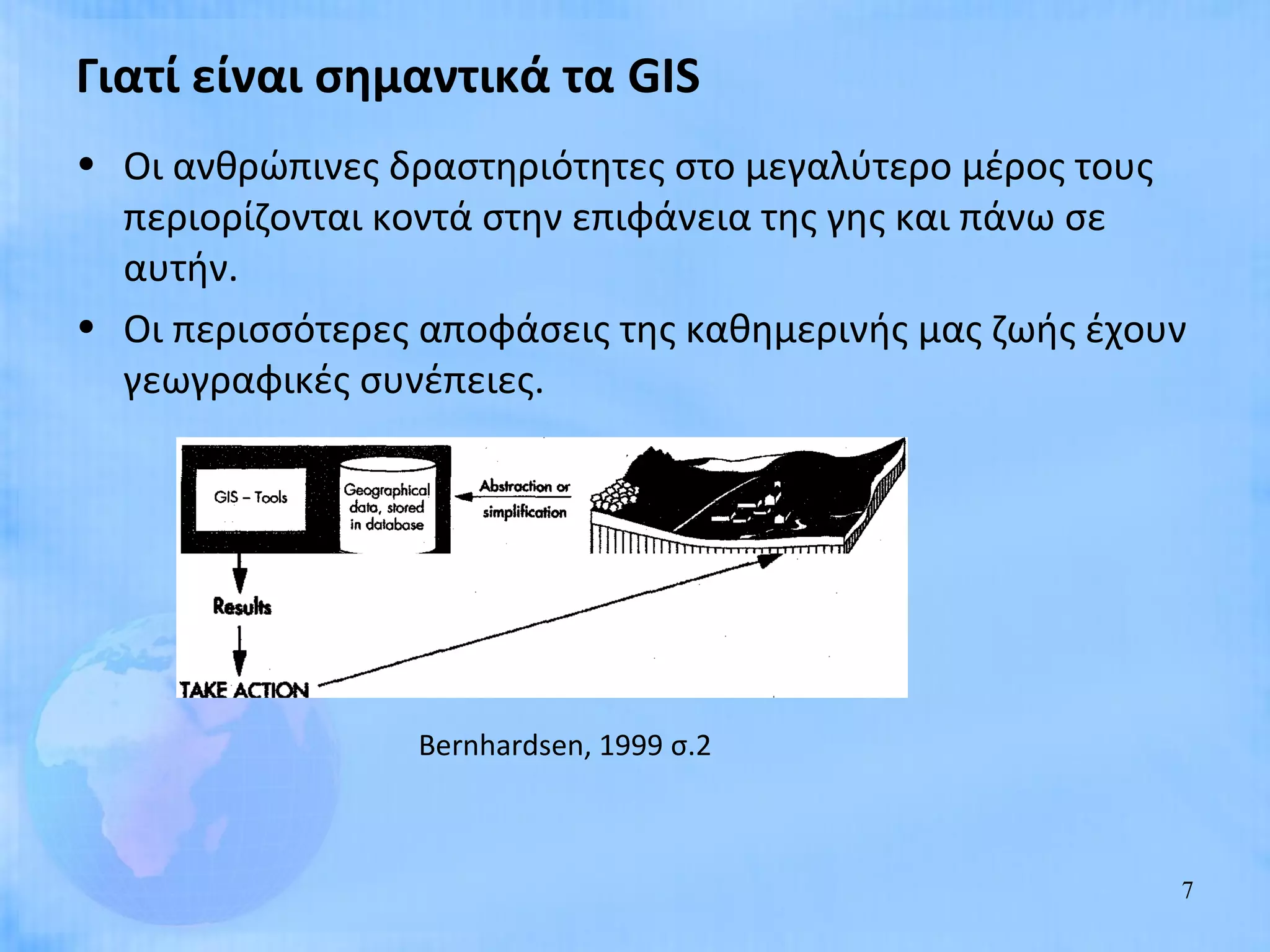 Γιατί είναι σημαντικά τα GIS

• Οι ανθρώπινες δραστηριότητες στο μεγαλύτερο μέρος τους περιορίζονται κοντά στην επιφάνεια της γης και πάνω σε αυτήν.

• Οι περισσότερες αποφάσεις της καθημερινής μας ζωής έχουν γεωγραφικές συνέπειες.

GIS – Tools

Geographical data, stored in database

Abstraction or simplification

Results

TAKE ACTION

Bernhardsen, 1999 σ.2

7